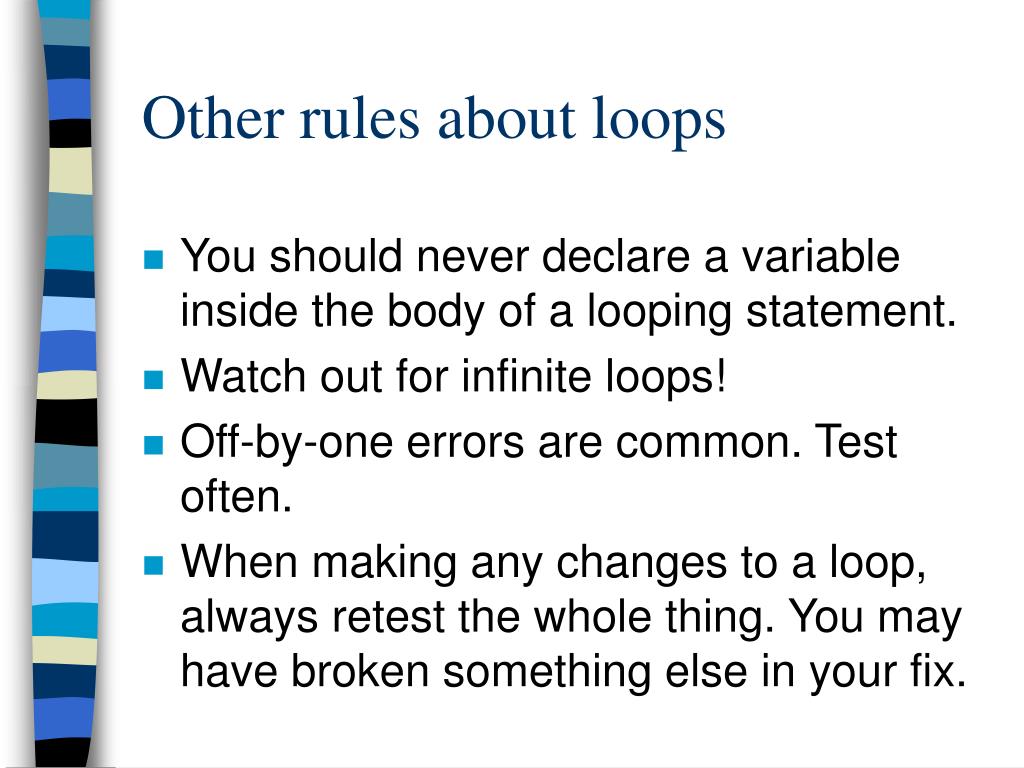 Other rules about loops

- You should never declare a variable inside the body of a looping statement.
- Watch out for infinite loops!
- Off-by-one errors are common. Test often.
- When making any changes to a loop, always retest the whole thing. You may have broken something else in your fix.